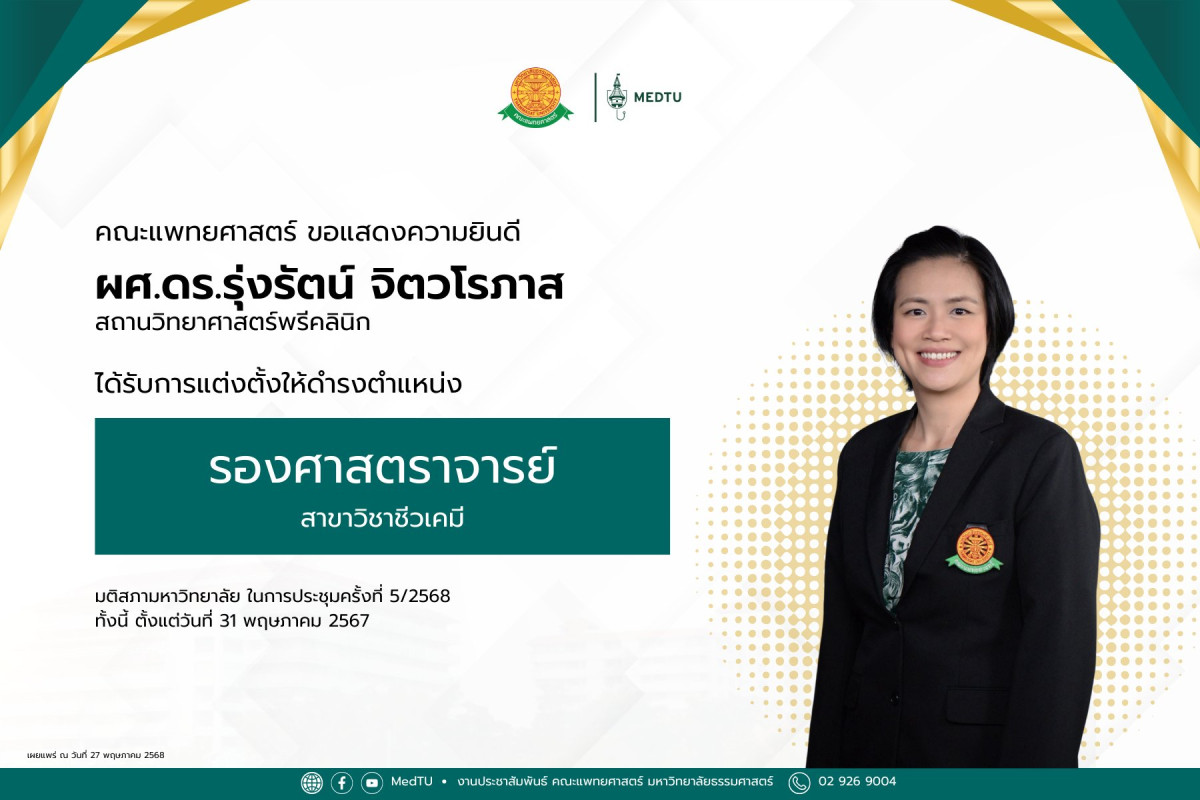 คณะแพทยศาสตร์

MEDTU

คณะแพทยศาสตร์ ขอแสดงความยินดี

ผศ.ดร.รุ่งรัตน์ จิตวโรภาส

สถานวิทยาศาสตร์พรีคลินิก

ได้รับการแต่งตั้งให้ดำรงตำแหน่ง

รองศาสตราจารย์

สาขาวิชาชีวเคมี

มติสภามหาวิทยาลัย ในการประชุมครั้งที่ 5/2568
ทั้งนี้ ตั้งแต่วันที่ 31 พฤษภาคม 2567

เผยแพร่ ณ วันที่ 27 พฤษภาคม 2568

MedTU • งานประชาสัมพันธ์ คณะแพทยศาสตร์ มหาวิทยาลัยธรรมศาสตร์ 02 926 9004